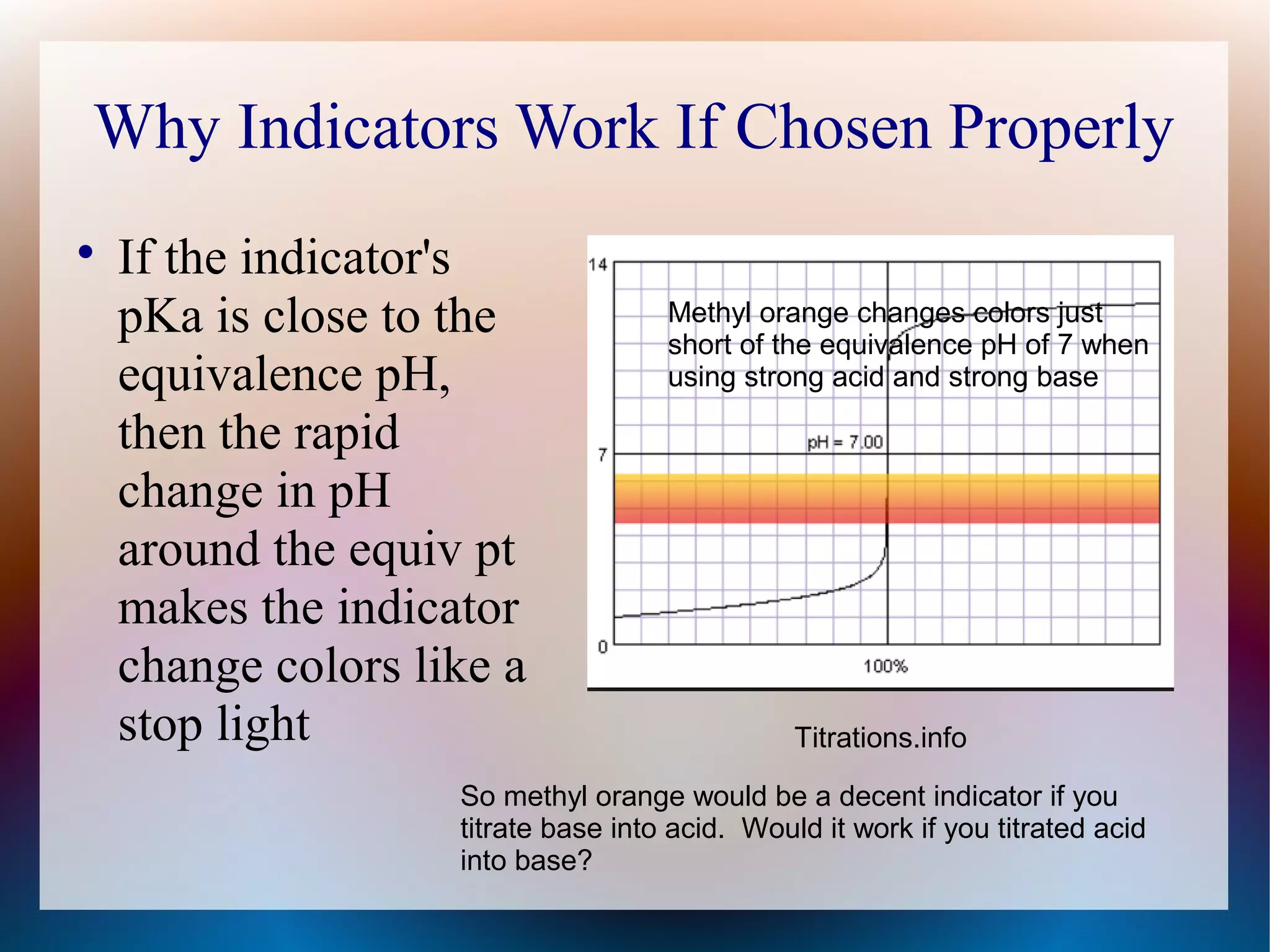 Why Indicators Work If Chosen Properly

• If the indicator's pKa is close to the equivalence pH, then the rapid change in pH around the equiv pt makes the indicator change colors like a stop light

14

Methyl orange changes colors just short of the equivalence pH of 7 when using strong acid and strong base

pH = 7.00

7

0

100%

Titrations.info

So methyl orange would be a decent indicator if you titrate base into acid. Would it work if you titrated acid into base?